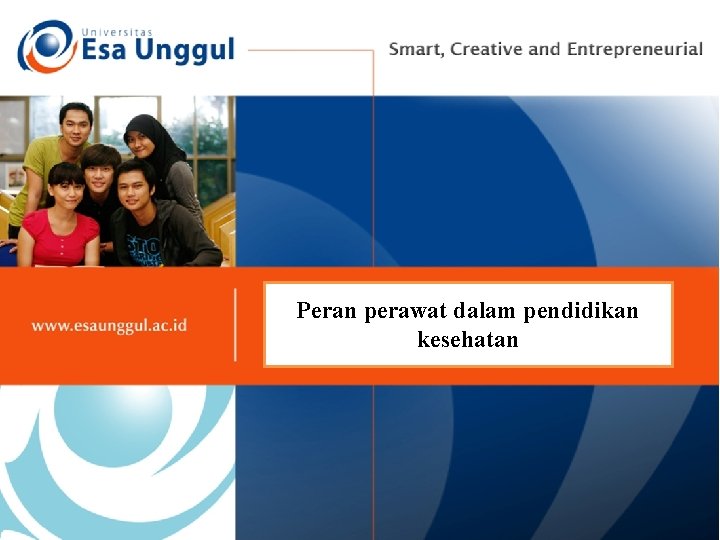 Universitas
Esa Unggul

Smart, Creative and Entrepreneurial

www.esaunggul.ac.id

Peran perawat dalam pendidikan kesehatan